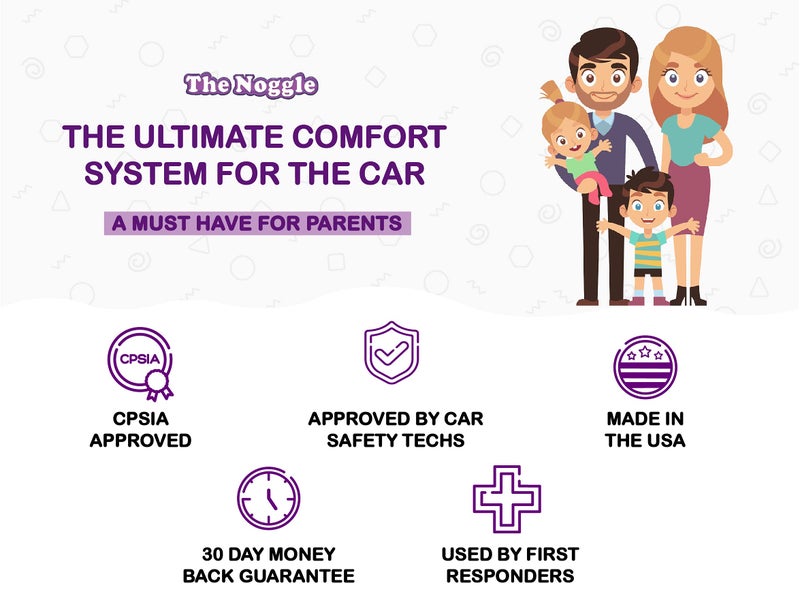 The Noggle

THE ULTIMATE COMFORT SYSTEM FOR THE CAR

A MUST HAVE FOR PARENTS

CPSIA

CPSIA APPROVED

APPROVED BY CAR SAFETY TECHS

MADE IN THE USA

30 DAY MONEY BACK GUARANTEE

USED BY FIRST RESPONDERS